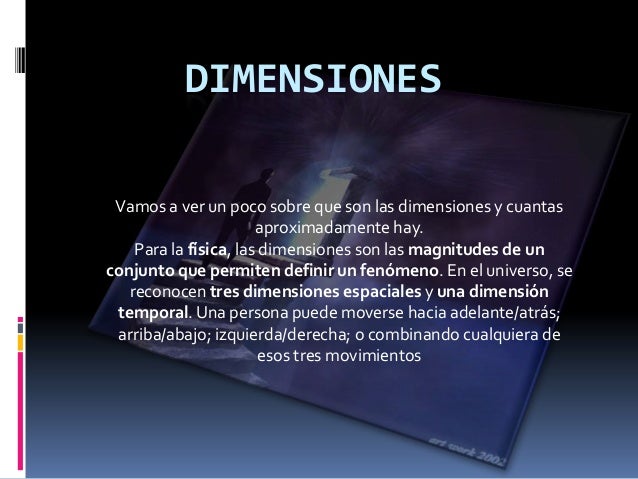 DIMENSIONES

Vamos a ver un poco sobre que son las dimensiones y cuantas aproximadamente hay.
Para la física, las dimensiones son las magnitudes de un conjunto que permiten definir un fenómeno. En el universo, se reconocen tres dimensiones espaciales y una dimensión temporal. Una persona puede moverse hacia adelante/atrás; arriba/abajo; izquierda/derecha; o combinando cualquiera de esos tres movimientos

art work 2002